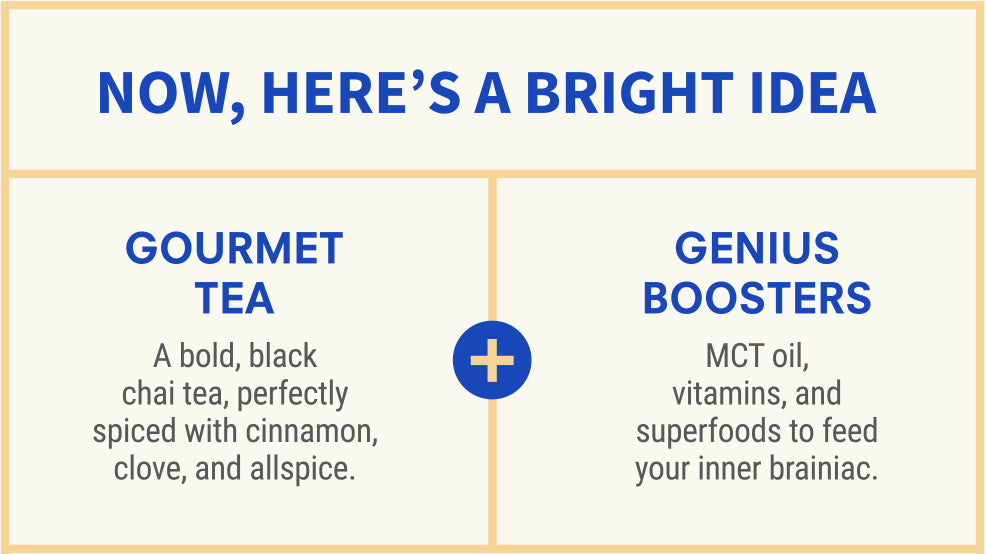 NOW, HERE'S A BRIGHT IDEA

GOURMET TEA

A bold, black chai tea, perfectly spiced with cinnamon, clove, and allspice.

+

GENIUS BOOSTERS

MCT oil, vitamins, and superfoods to feed your inner brainiac.